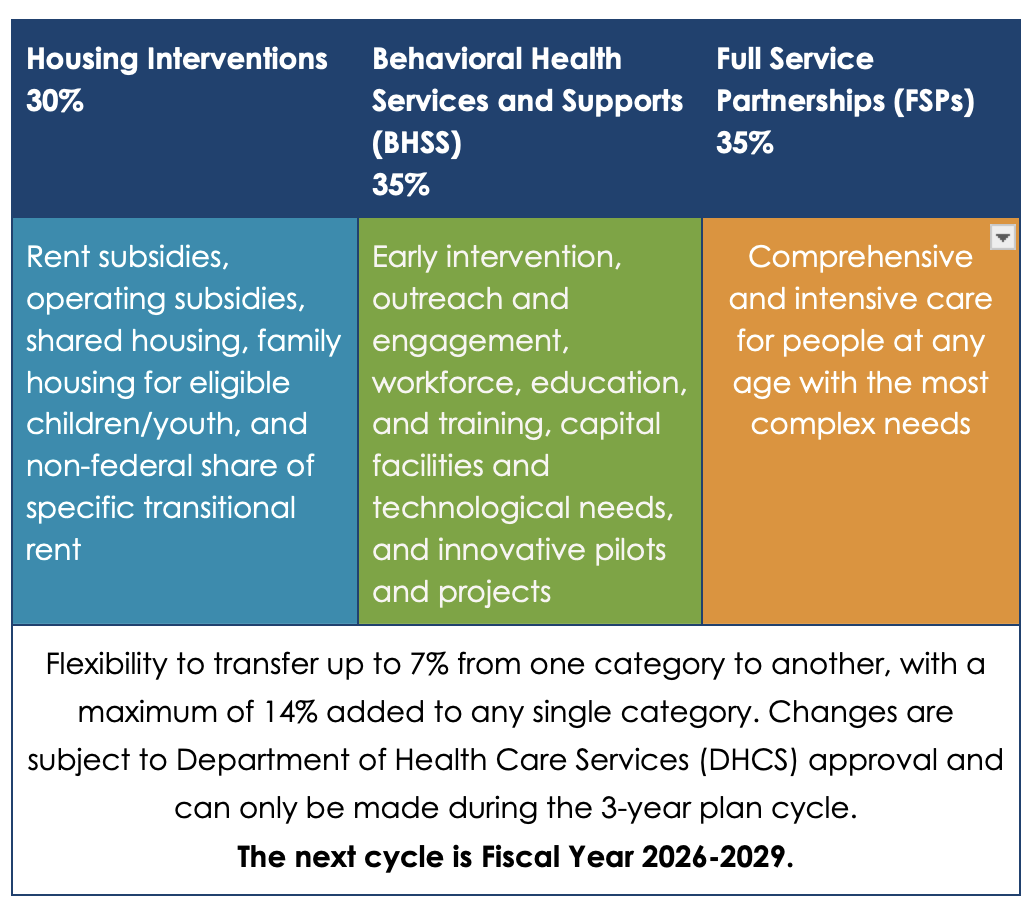 | Housing Interventions 30% | Behavioral Health Services and Supports (BHSS) 35% | Full Service Partnerships (FSPs) 35% |
|---|---|---|
| Rent subsidies, operating subsidies, shared housing, family housing for eligible children/youth, and non-federal share of specific transitional rent | Early intervention, outreach and engagement, workforce, education, and training, capital facilities and technological needs, and innovative pilots and projects | Comprehensive and intensive care for people at any age with the most complex needs |

Flexibility to transfer up to 7% from one category to another, with a maximum of 14% added to any single category. Changes are subject to Department of Health Care Services (DHCS) approval and can only be made during the 3-year plan cycle.

The next cycle is Fiscal Year 2026-2029.